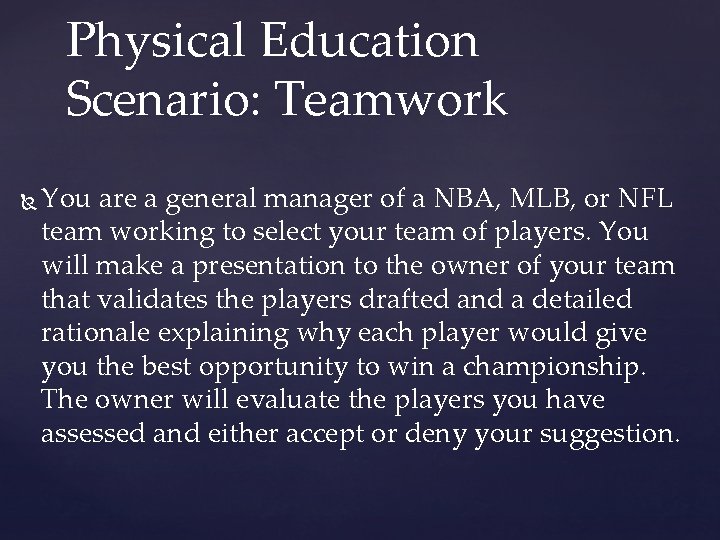 Physical Education Scenario: Teamwork

You are a general manager of a NBA, MLB, or NFL team working to select your team of players. You will make a presentation to the owner of your team that validates the players drafted and a detailed rationale explaining why each player would give you the best opportunity to win a championship. The owner will evaluate the players you have assessed and either accept or deny your suggestion.